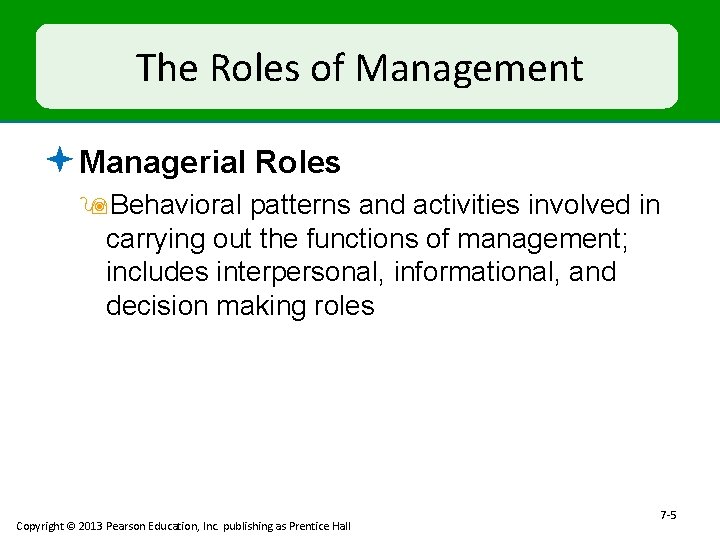 The Roles of Management

Managerial Roles

Behavioral patterns and activities involved in carrying out the functions of management; includes interpersonal, informational, and decision making roles

7-5

Copyright © 2013 Pearson Education, Inc. publishing as Prentice Hall